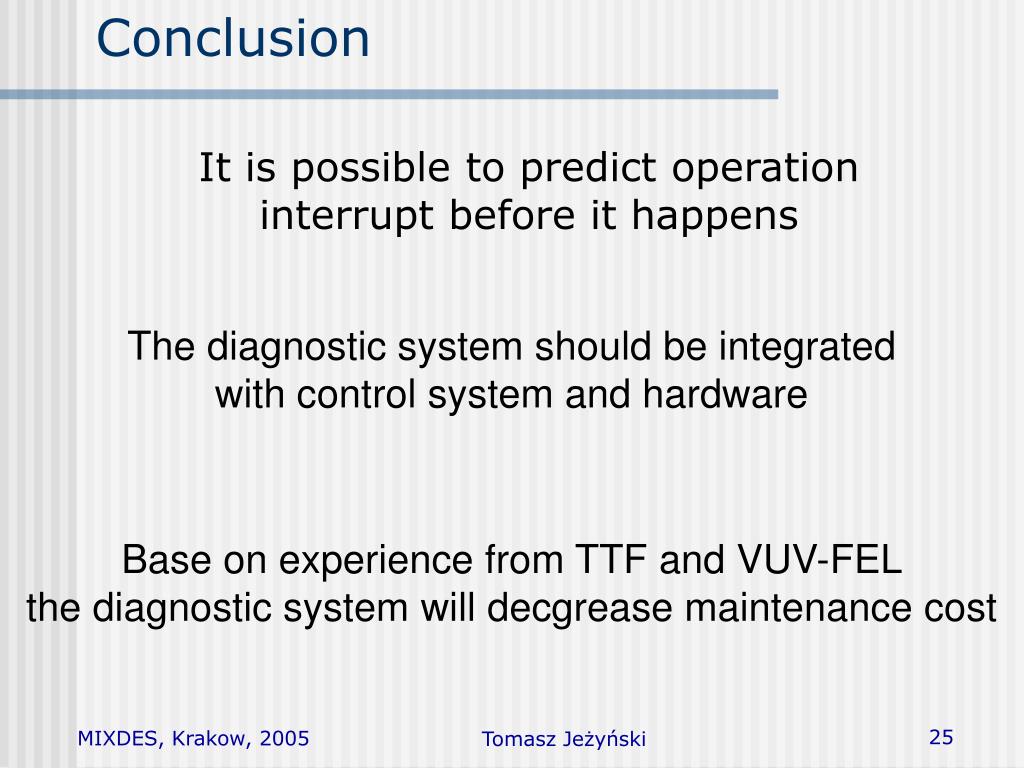 Conclusion

It is possible to predict operation interrupt before it happens

The diagnostic system should be integrated with control system and hardware

Base on experience from TTF and VUV-FEL the diagnostic system will decgrease maintenance cost

MIXDES, Krakow, 2005

Tomasz Jeżyński

25